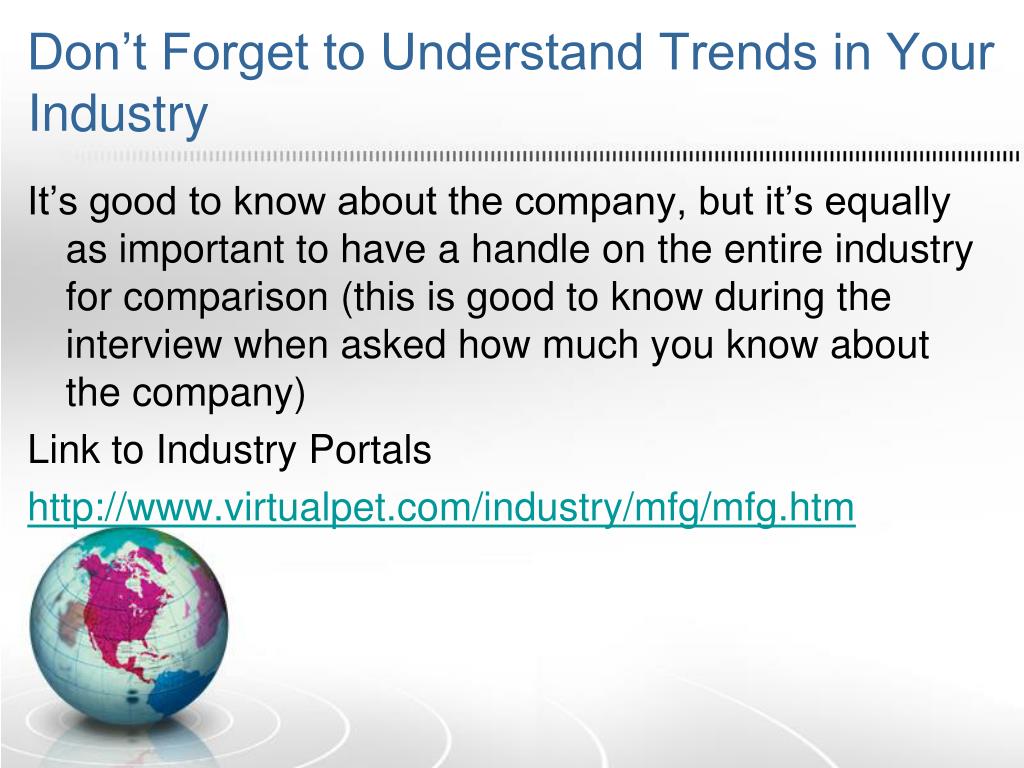 Don’t Forget to Understand Trends in Your Industry

It’s good to know about the company, but it’s equally as important to have a handle on the entire industry for comparison (this is good to know during the interview when asked how much you know about the company)

Link to Industry Portals

http://www.virtualpet.com/industry/mfg/mfg.htm